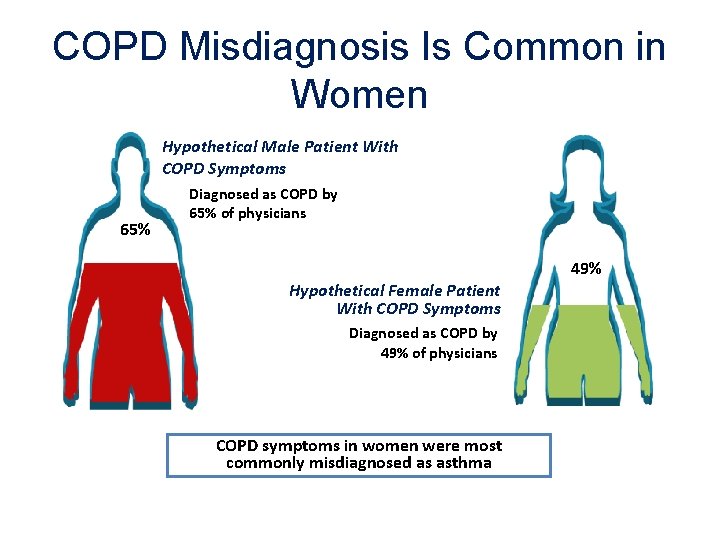 COPD Misdiagnosis Is Common in Women

Hypothetical Male Patient With COPD Symptoms

Diagnosed as COPD by 65% of physicians

65%

49%

Hypothetical Female Patient With COPD Symptoms

Diagnosed as COPD by 49% of physicians

COPD symptoms in women were most commonly misdiagnosed as asthma